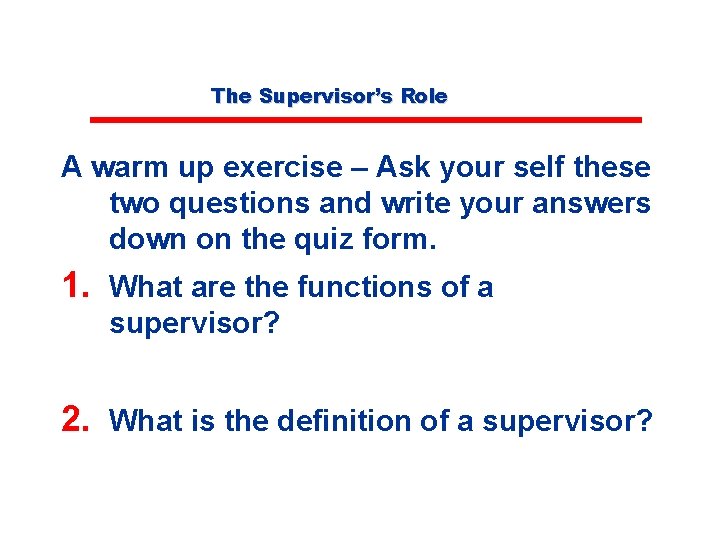 The Supervisor's Role

A warm up exercise – Ask your self these two questions and write your answers down on the quiz form.

1. What are the functions of a supervisor?

2. What is the definition of a supervisor?